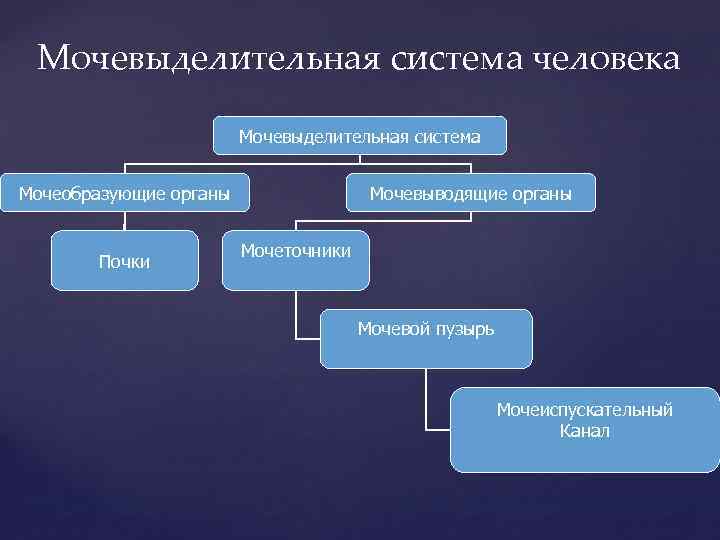 Мочевыделительная система человека

Мочевыделительная система

Мочеобразующие органы

Мочевыводящие органы

Почки

Мочеточники

Мочевой пузырь

Мочеиспускательный Канал